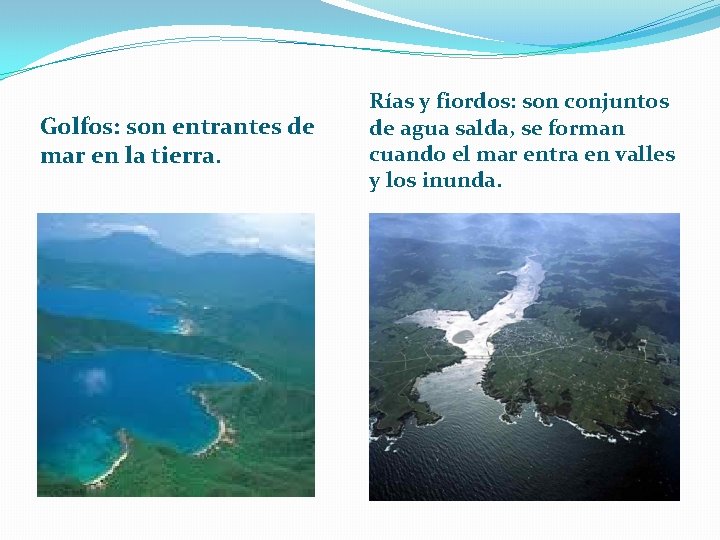 Golfos: son entrantes de mar en la tierra.

Rías y fiordos: son conjuntos de agua salda, se forman cuando el mar entra en valles y los inunda.